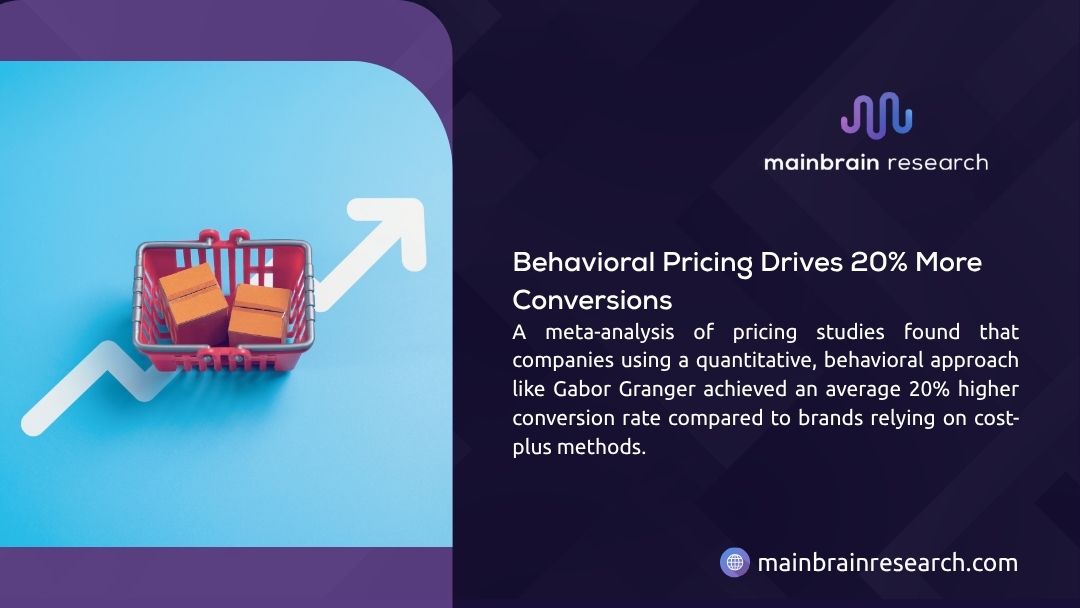 mainbrain research

Behavioral Pricing Drives 20% More Conversions

A meta-analysis of pricing studies found that companies using a quantitative, behavioral approach like Gabor Granger achieved an average 20% higher conversion rate compared to brands relying on cost-plus methods.

mainbrainresearch.com